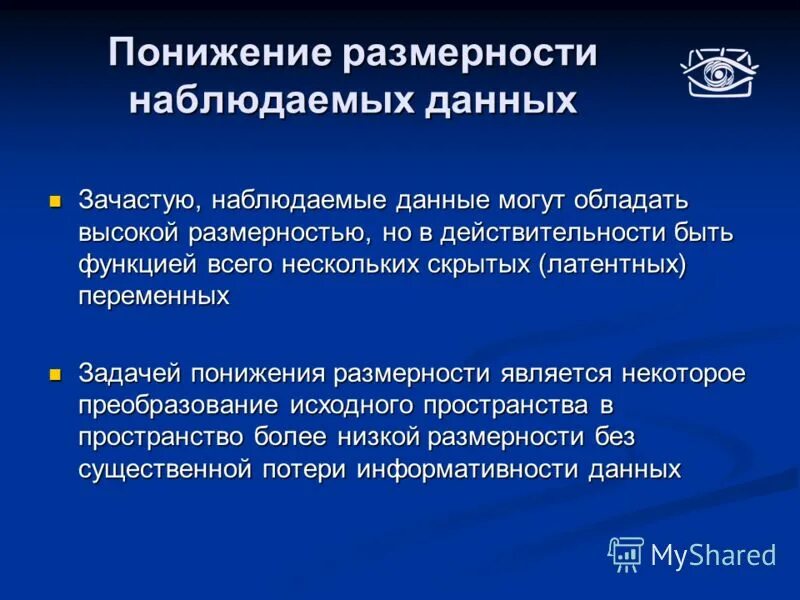 Понижение размерности наблюдаемых данных

Зачастую, наблюдаемые данные могут обладать высокой размерностью, но в действительности быть функцией всего нескольких скрытых (латентных) переменных

Задачей понижения размерности является некоторое преобразование исходного пространства в пространство более низкой размерности без существенной потери информативности данных

MyShared